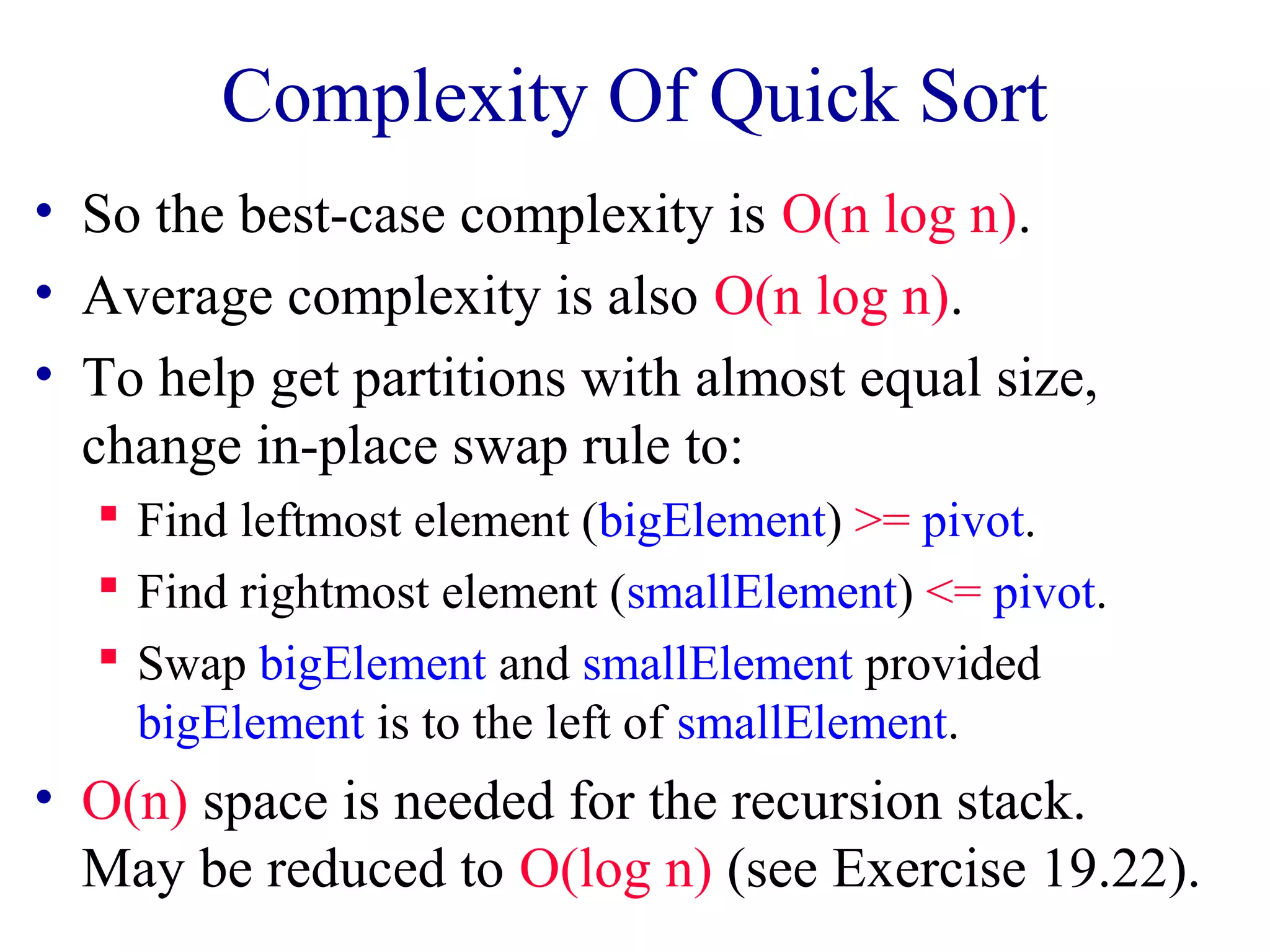 Complexity Of Quick Sort

• So the best-case complexity is O(n log n).
• Average complexity is also O(n log n).
• To help get partitions with almost equal size, change in-place swap rule to:
  ▪ Find leftmost element (bigElement) >= pivot.
  ▪ Find rightmost element (smallElement) <= pivot.
  ▪ Swap bigElement and smallElement provided bigElement is to the left of smallElement.
• O(n) space is needed for the recursion stack. May be reduced to O(log n) (see Exercise 19.22).